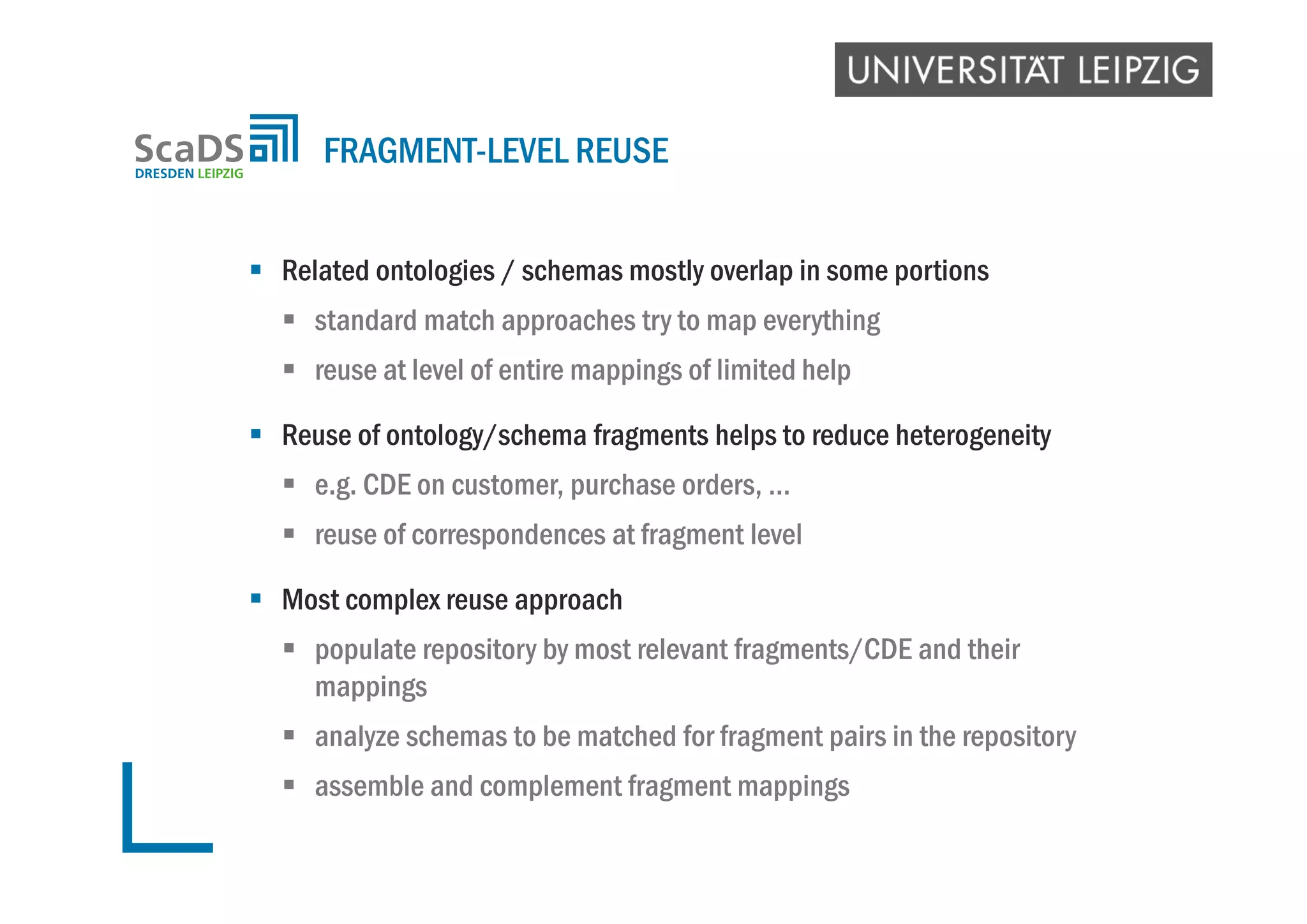 UNIVERSITÄT LEIPZIG

ScaDS
DRESDEN LEIPZIG

FRAGMENT-LEVEL REUSE

▪ Related ontologies / schemas mostly overlap in some portions
  ▪ standard match approaches try to map everything
  ▪ reuse at level of entire mappings of limited help

▪ Reuse of ontology/schema fragments helps to reduce heterogeneity
  ▪ e.g. CDE on customer, purchase orders, …
  ▪ reuse of correspondences at fragment level

▪ Most complex reuse approach
  ▪ populate repository by most relevant fragments/CDE and their mappings
  ▪ analyze schemas to be matched for fragment pairs in the repository
  ▪ assemble and complement fragment mappings